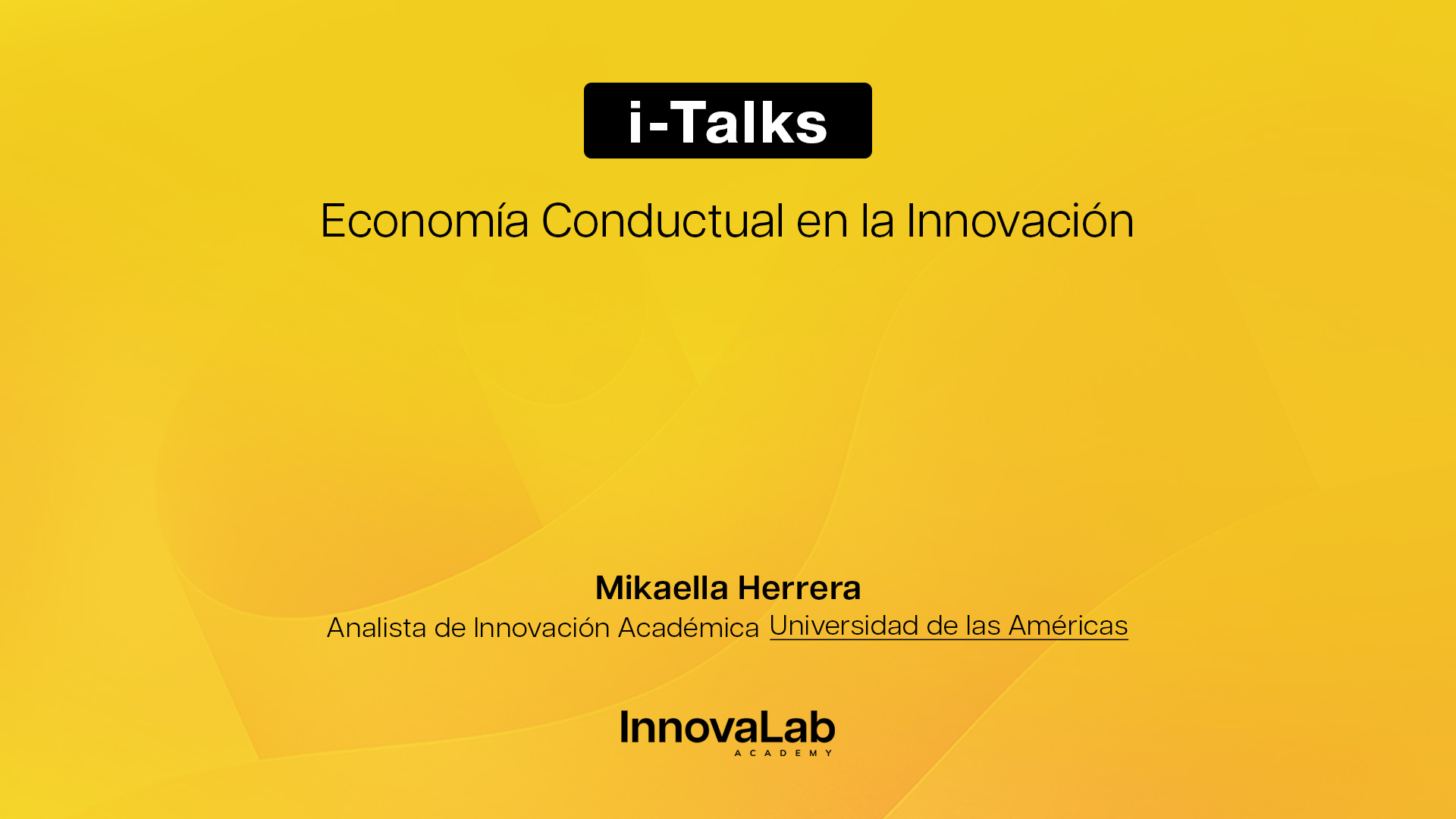 i-Talks

Economía Conductual en la Innovación

Mikaella Herrera
Analista de Innovación Académica Universidad de las Américas

InnovaLab
ACADEMY